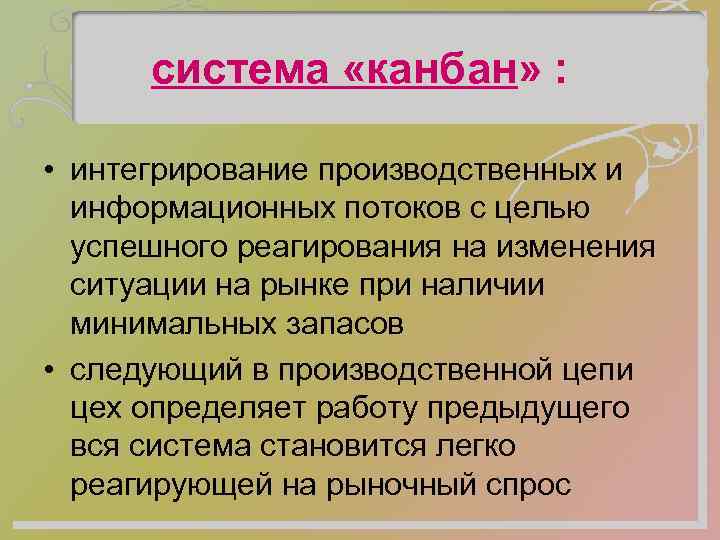 система «канбан» :

• интегрирование производственных и информационных потоков с целью успешного реагирования на изменения ситуации на рынке при наличии минимальных запасов

• следующий в производственной цепи цех определяет работу предыдущего вся система становится легко реагирующей на рыночный спрос